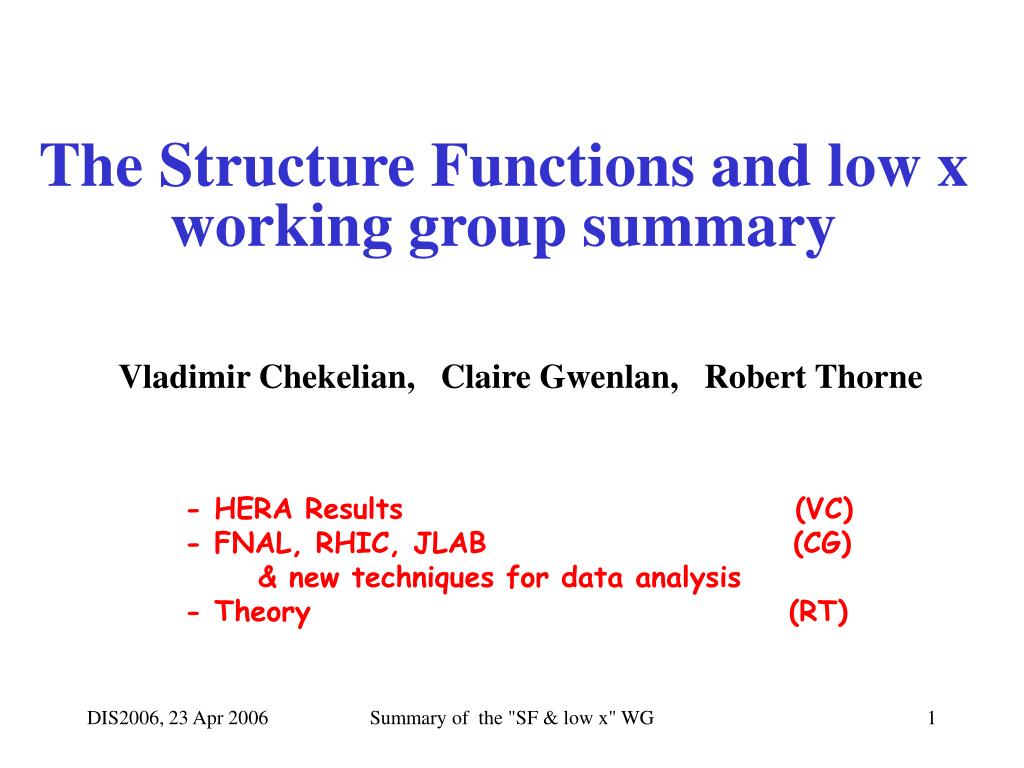 The Structure Functions and low x working group summary

Vladimir Chekelian, Claire Gwenlan, Robert Thorne

- HERA Results (VC)
- FNAL, RHIC, JLAB (CG)
& new techniques for data analysis
- Theory (RT)

DIS2006, 23 Apr 2006 Summary of the "SF & low x" WG 1